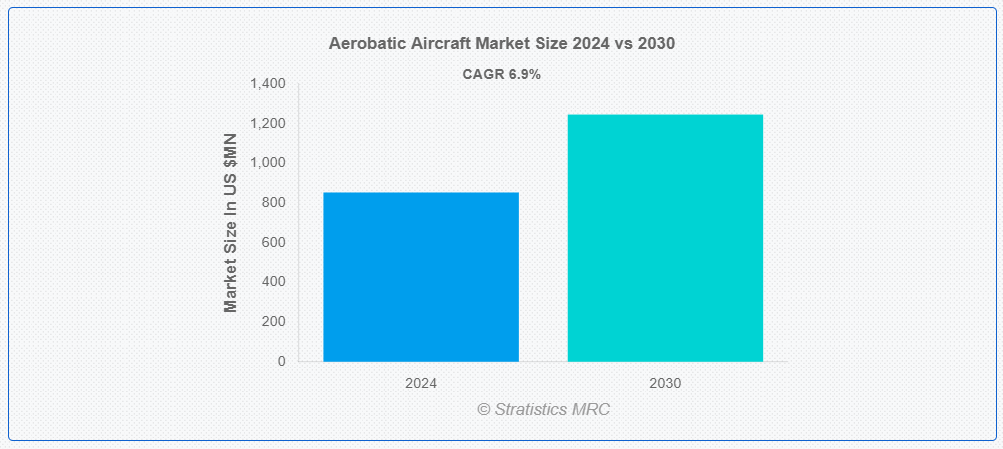 Aerobatic Aircraft Market Size 2024 vs 2030

CAGR 6.9%

Market Size In US $MN

1,400
1,200
1,000
800
600
400
200
0

2024
2030

© Stratistics MRC